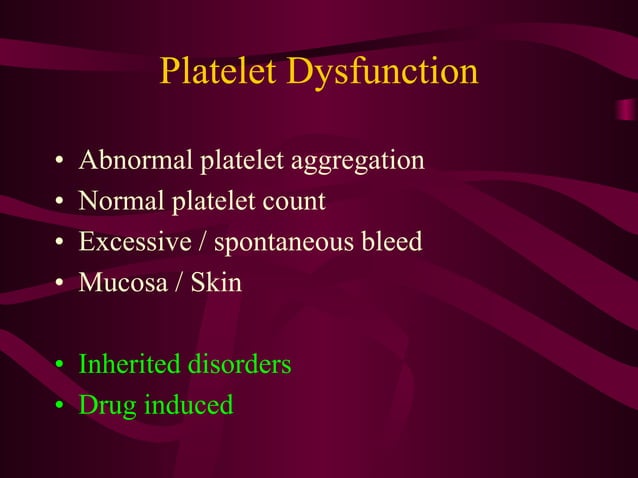 Platelet Dysfunction

• Abnormal platelet aggregation
• Normal platelet count
• Excessive / spontaneous bleed
• Mucosa / Skin

• Inherited disorders
• Drug induced